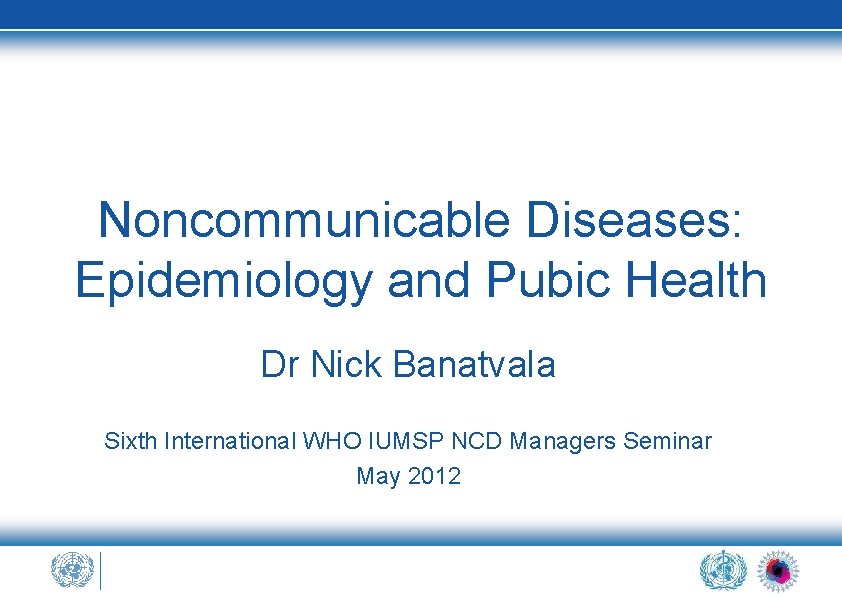 Noncommunicable Diseases: Epidemiology and Pubic Health

Dr Nick Banatvala

Sixth International WHO IUMSP NCD Managers Seminar
May 2012